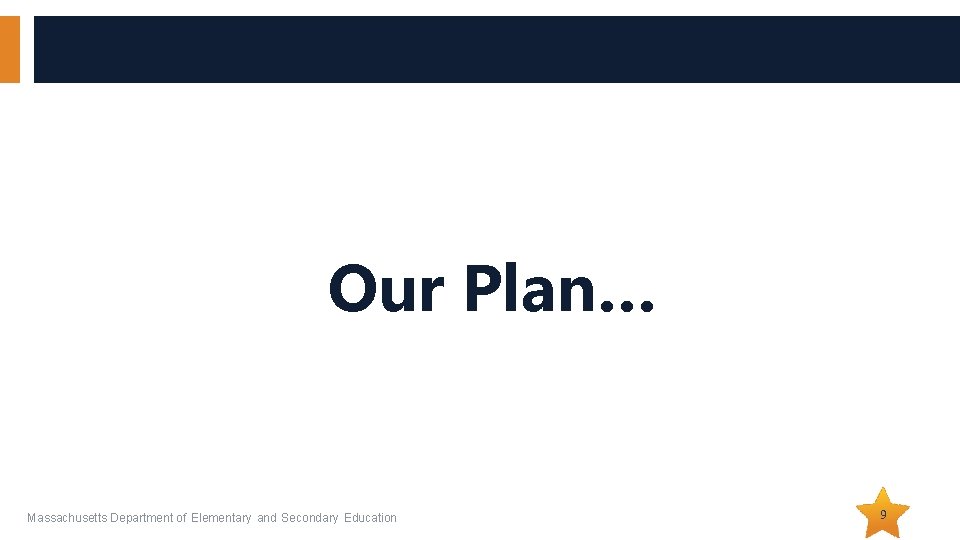 Our Plan…

Massachusetts Department of Elementary and Secondary Education

9